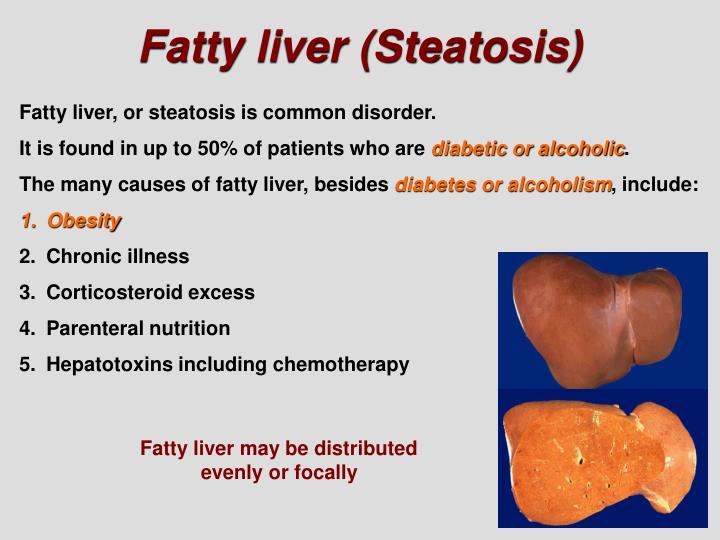 Fatty liver (Steatosis)

Fatty liver, or steatosis is common disorder.

It is found in up to 50% of patients who are diabetic or alcoholic.

The many causes of fatty liver, besides diabetes or alcoholism, include:

1. Obesity
2. Chronic illness
3. Corticosteroid excess
4. Parenteral nutrition
5. Hepatotoxins including chemotherapy

Fatty liver may be distributed evenly or focally